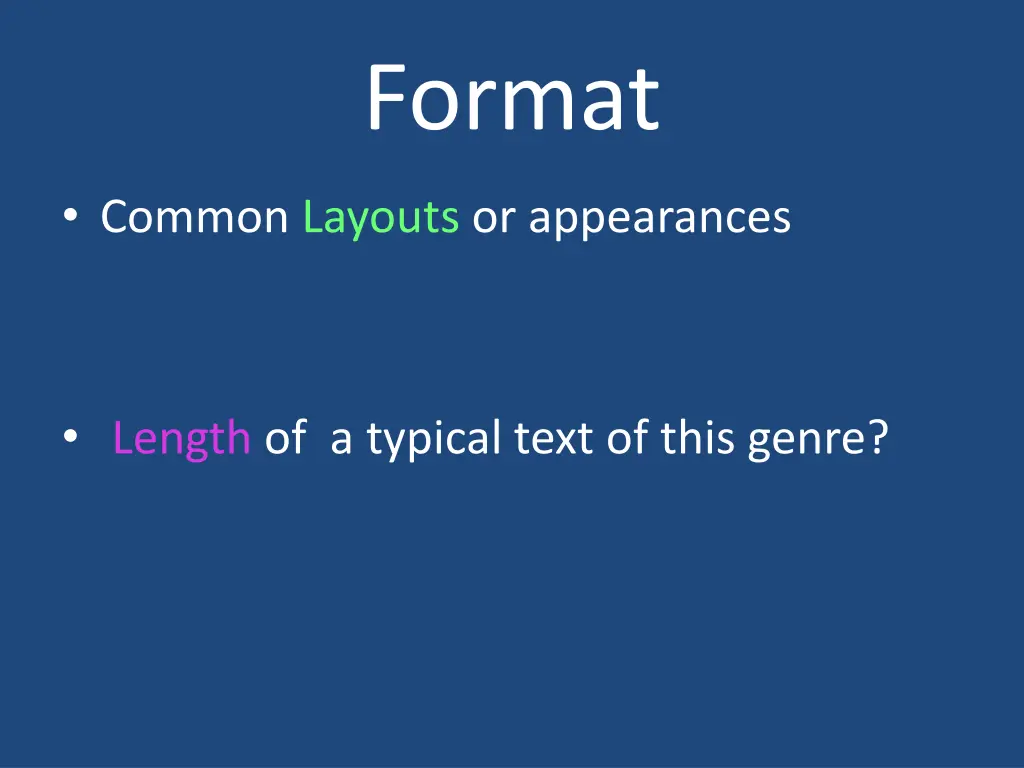 Format

• Common Layouts or appearances

• Length of a typical text of this genre?